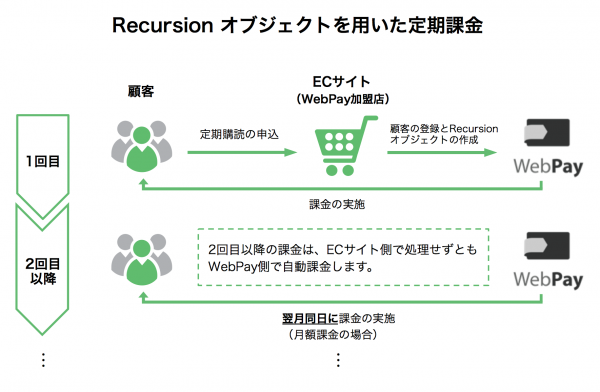 Recursion オブジェクトを用いた定期課金

顧客

ECサイト
（WebPay加盟店）

1回目

定期購読の申込

顧客の登録とRecursion オブジェクトの作成

WebPay

課金の実施

2回目以降

2回目以降の課金は、ECサイト側で処理せずとも WebPay側で自動課金します。

WebPay

翌月同日に課金の実施
（月額課金の場合）

⋮

⋮